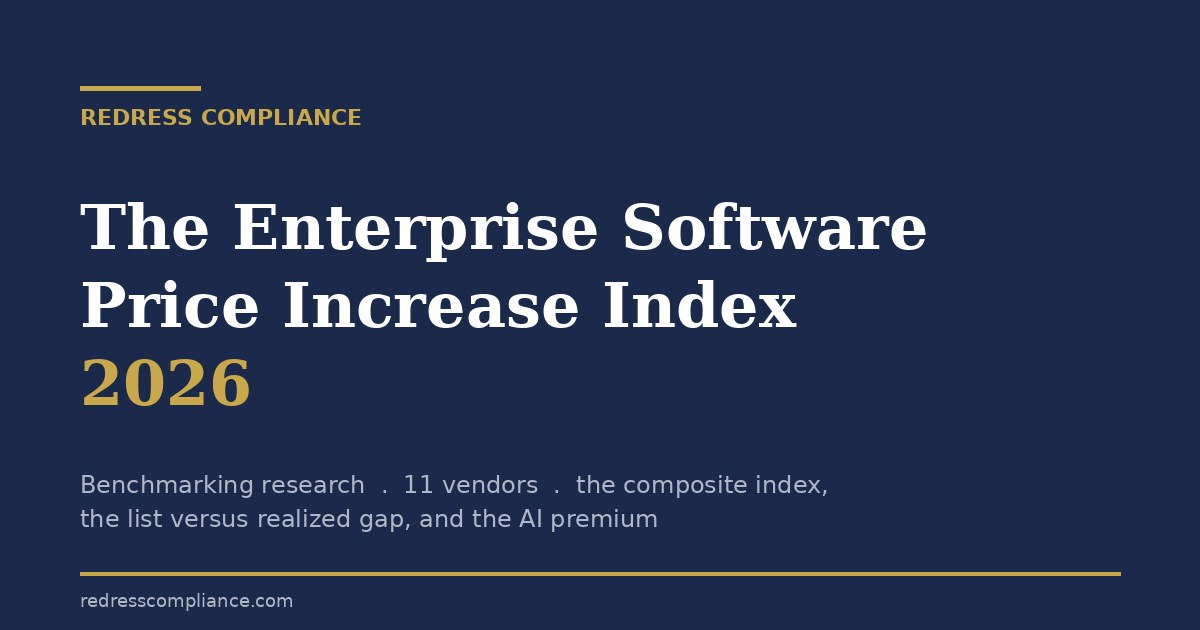 REDRESS COMPLIANCE

The Enterprise Software Price Increase Index 2026

Benchmarking research . 11 vendors . the composite index, the list versus realized gap, and the AI premium

redresscompliance.com